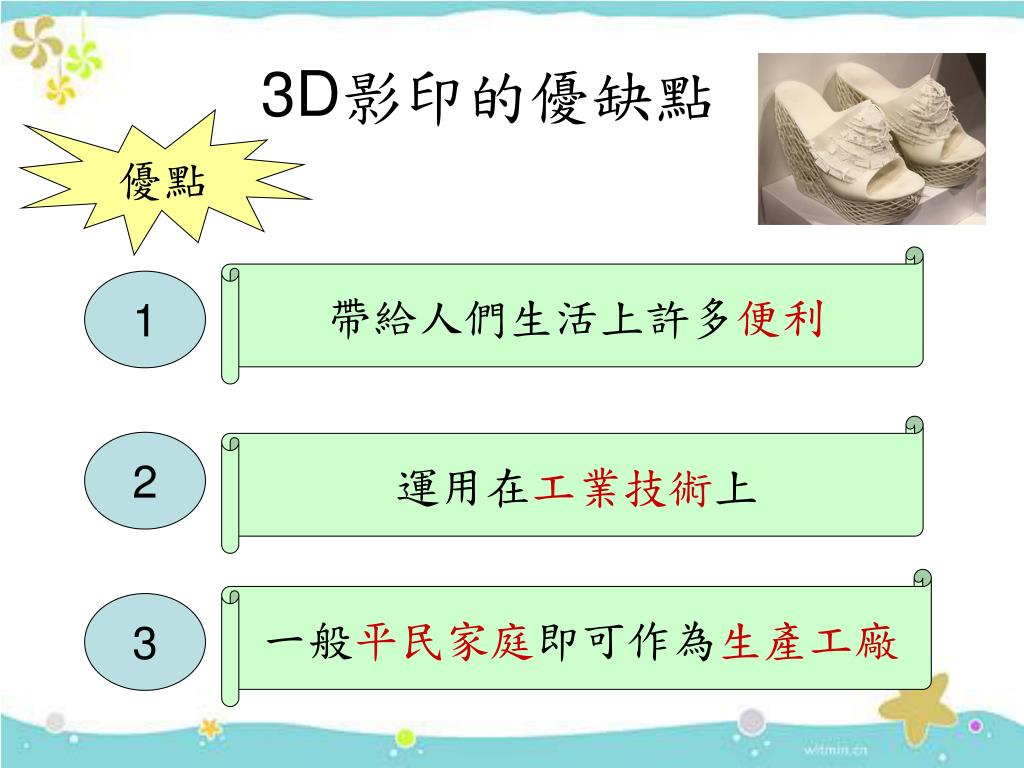 3D影印的優缺點

優點

1

帶給人們生活上許多便利

2

運用在工業技術上

3

一般平民家庭即可作為生產工廠

witmin.cn